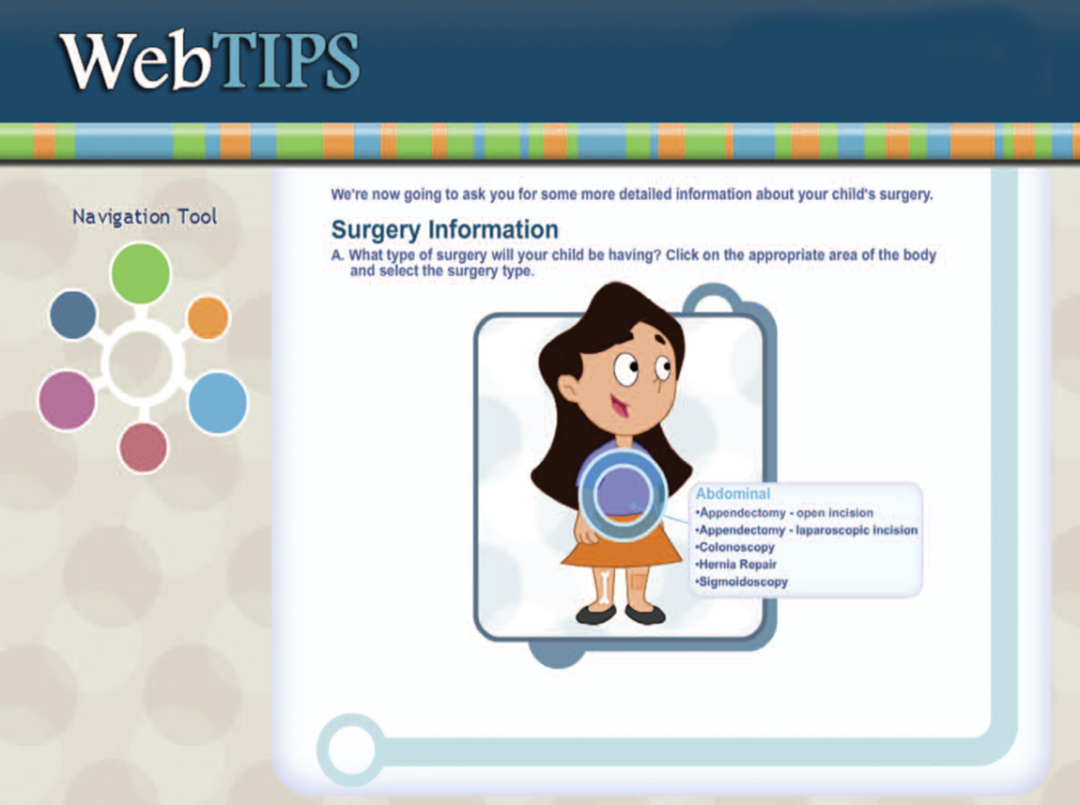 WebTIPS

Navigation Tool

We're now going to ask you for some more detailed information about your child's surgery.

Surgery Information

A. What type of surgery will your child be having? Click on the appropriate area of the body and select the surgery type.

Abdominal
•Appendectomy - open incision
•Appendectomy - laparoscopic incision
•Colonoscopy
•Hernia Repair
•Sigmoidoscopy